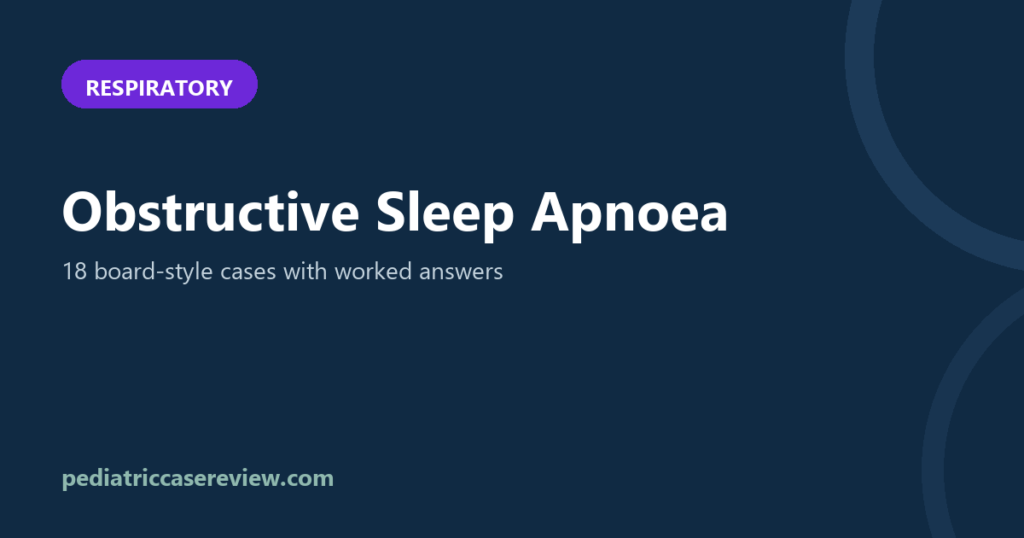 RESPIRATORY

Obstructive Sleep Apnoea

18 board-style cases with worked answers

pediatriccasereview.com